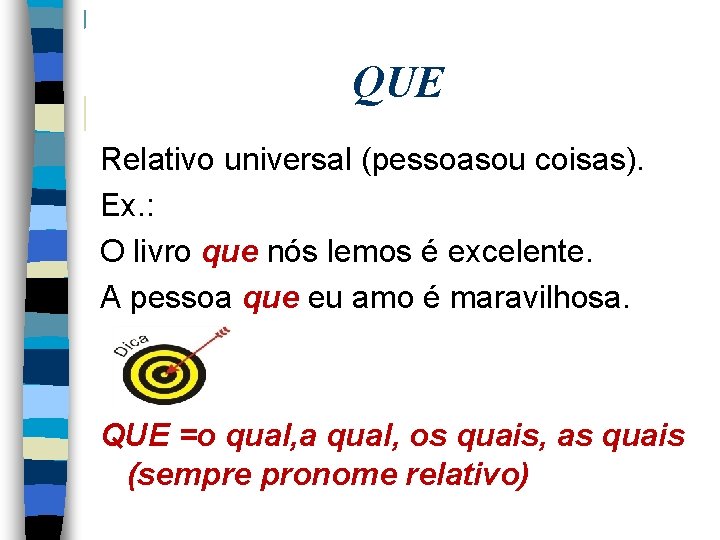 QUE

Relativo universal (pessoasou coisas).

Ex.:

O livro que nós lemos é excelente.

A pessoa que eu amo é maravilhosa.

Dica

QUE =o qual,a qual, os quais, as quais (sempre pronome relativo)